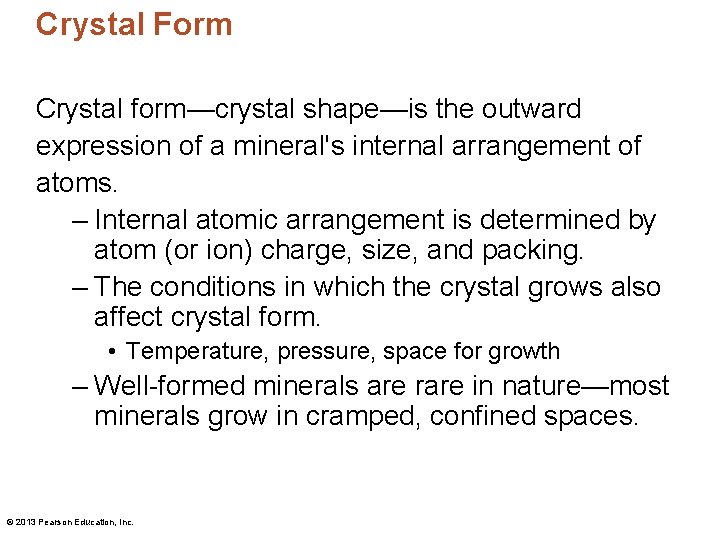 Crystal Form

Crystal form—crystal shape—is the outward expression of a mineral's internal arrangement of atoms.

– Internal atomic arrangement is determined by atom (or ion) charge, size, and packing.
– The conditions in which the crystal grows also affect crystal form.
• Temperature, pressure, space for growth
– Well-formed minerals are rare in nature—most minerals grow in cramped, confined spaces.

© 2013 Pearson Education, Inc.